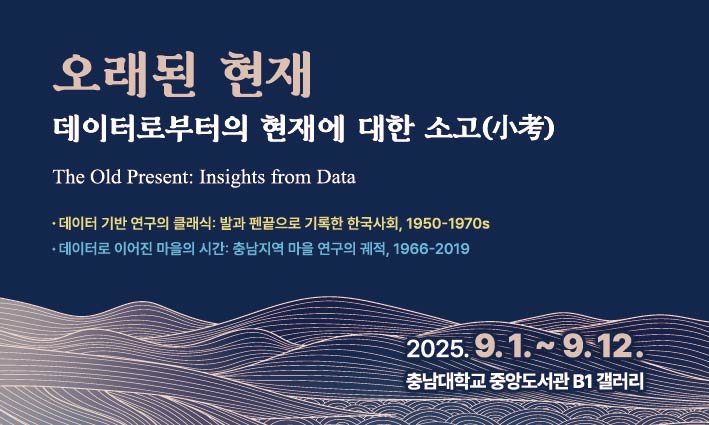 오래된 현재

데이터로부터의 현재에 대한 소고(小考)

The Old Present: Insights from Data

· 데이터 기반 연구의 클래식: 발과 펜끝으로 기록한 한국사회, 1950-1970s

· 데이터로 이어진 마을의 시간: 충남지역 마을 연구의 궤적, 1966-2019

2025. 9. 1. ~ 9. 12.

충남대학교 중앙도서관 B1 갤러리